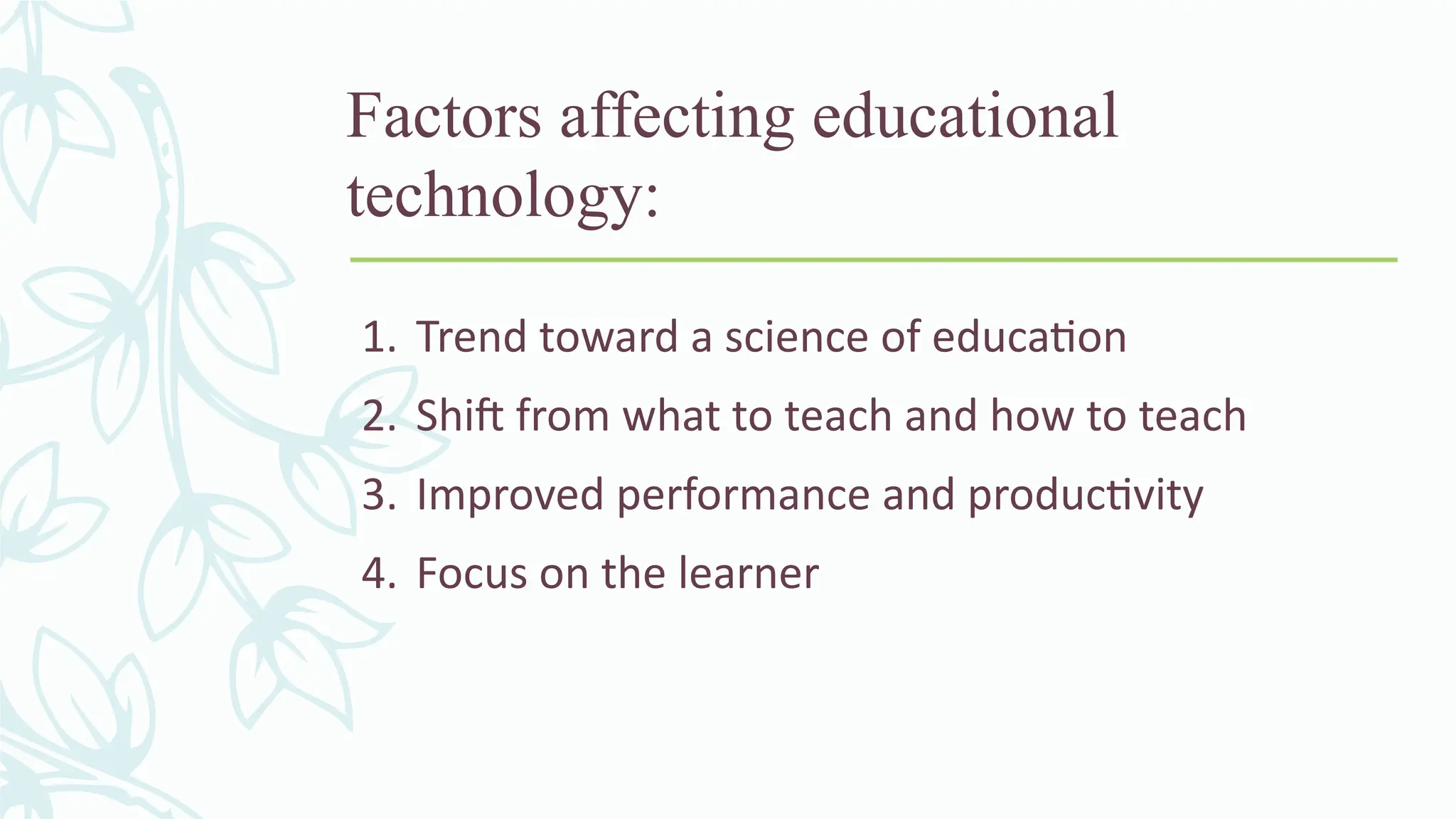 Factors affecting educational technology:

1. Trend toward a science of education
2. Shift from what to teach and how to teach
3. Improved performance and productivity
4. Focus on the learner